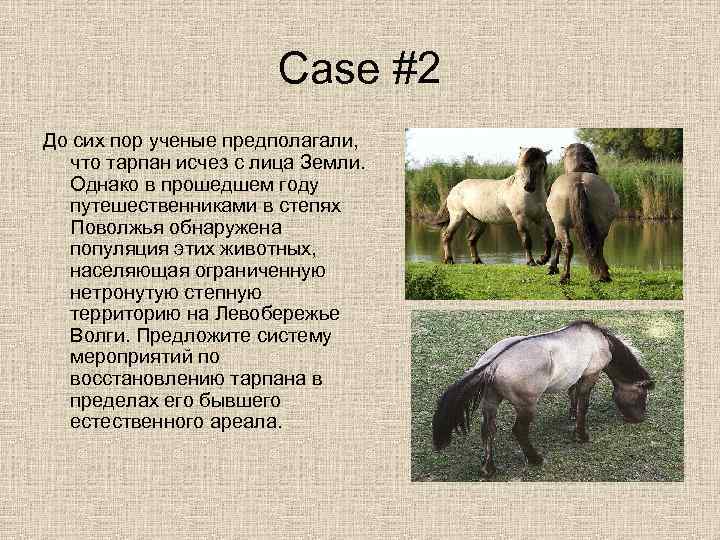 Case #2

До сих пор ученые предполагали, что тарпан исчез с лица Земли. Однако в прошедшем году путешественниками в степях Поволжья обнаружена популяция этих животных, населяющая ограниченную нетронутую степную территорию на Левобережье Волги. Предложите систему мероприятий по восстановлению тарпана в пределах его бывшего естественного ареала.